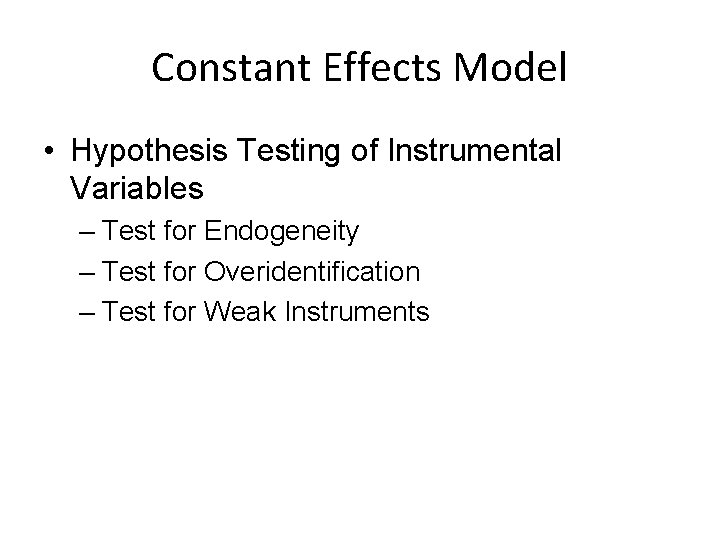 Constant Effects Model

• Hypothesis Testing of Instrumental Variables
– Test for Endogeneity
– Test for Overidentification
– Test for Weak Instruments